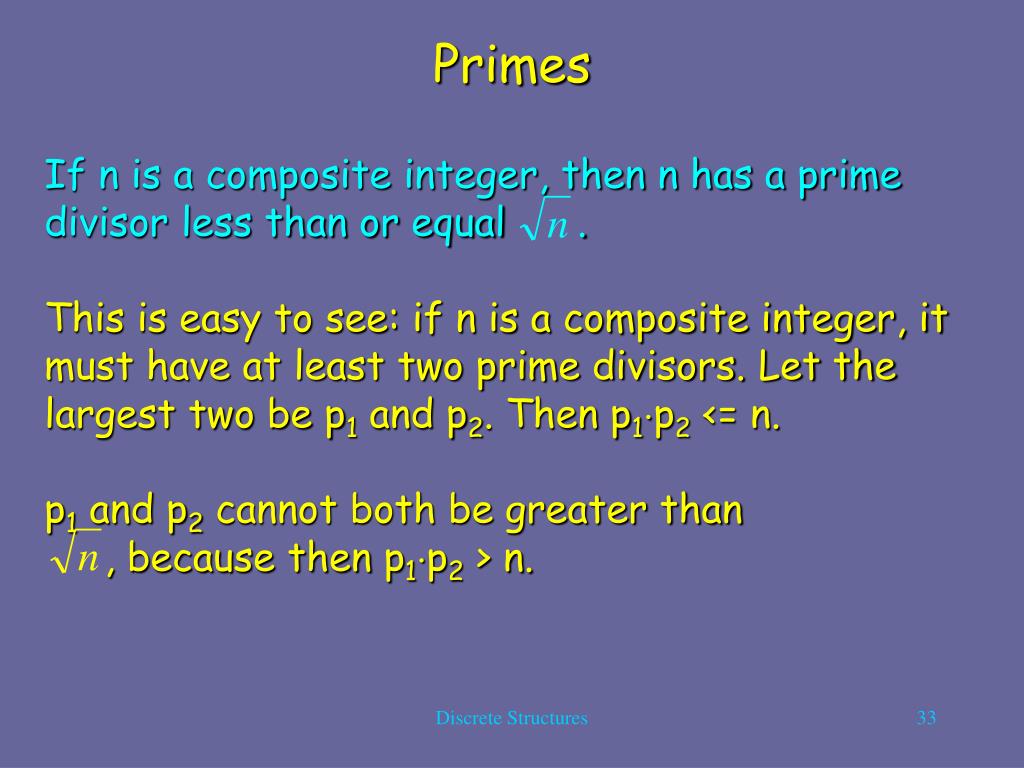 Primes

If n is a composite integer, then n has a prime divisor less than or equal $\sqrt{n}$.

This is easy to see: if n is a composite integer, it must have at least two prime divisors. Let the largest two be $p_1$ and $p_2$. Then $p_1 \cdot p_2$ <= n.

$p_1$ and $p_2$ cannot both be greater than $\sqrt{n}$, because then $p_1 \cdot p_2$ > n.

Discrete Structures

33